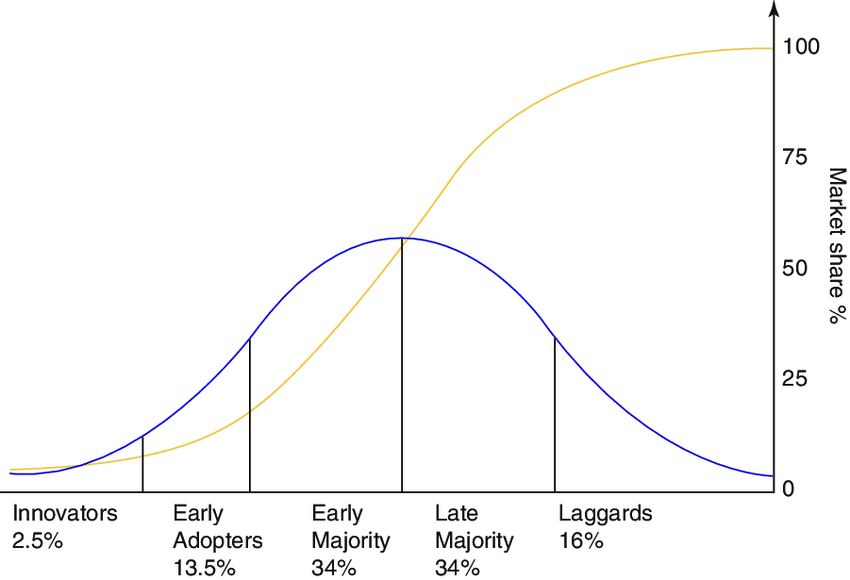 100
75
50
25
0
Market share %

Innovators
2.5%

Early
Adopters
13.5%

Early
Majority
34%

Late
Majority
34%

Laggards
16%